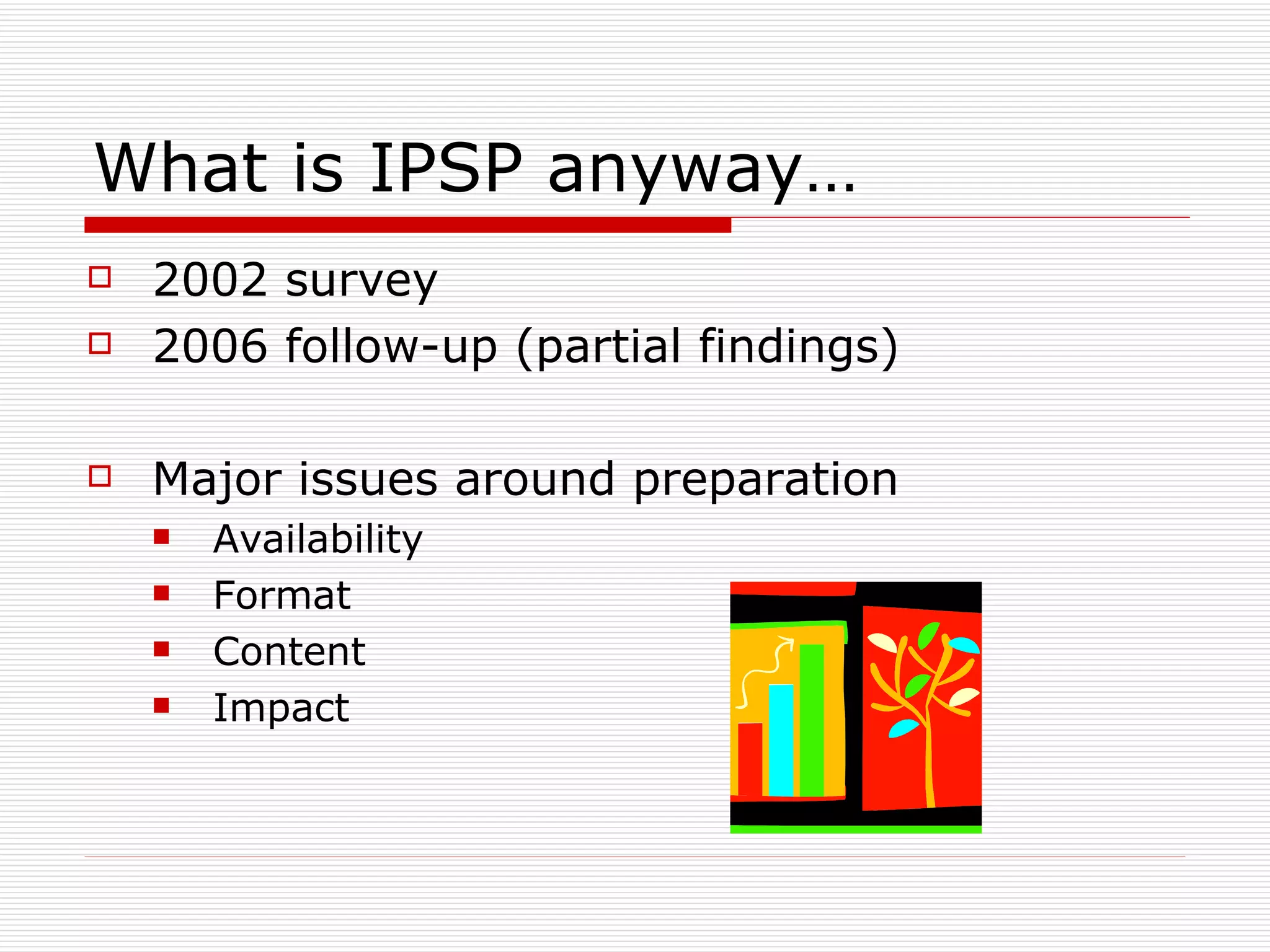 What is IPSP anyway…

2002 survey

2006 follow-up (partial findings)

Major issues around preparation

Availability

Format

Content

Impact